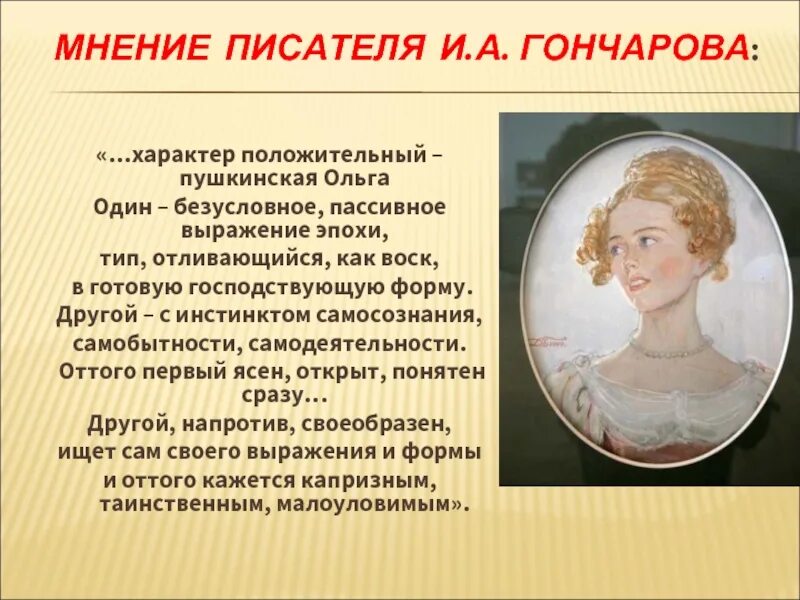 МНЕНИЕ ПИСАТЕЛЯ И.А. ГОНЧАРОВА:

«…характер положительный – пушкинская Ольга
Один – безусловное, пассивное выражение эпохи,
тип, отливающийся, как воск,
в готовую господствующую форму.
Другой – с инстинктом самосознания,
самобытности, самодеятельности.
Оттого первый ясен, открыт, понятен сразу…
Другой, напротив, своеобразен,
ищет сам своего выражения и формы
и оттого кажется капризным,
таинственным, малоуловимым».